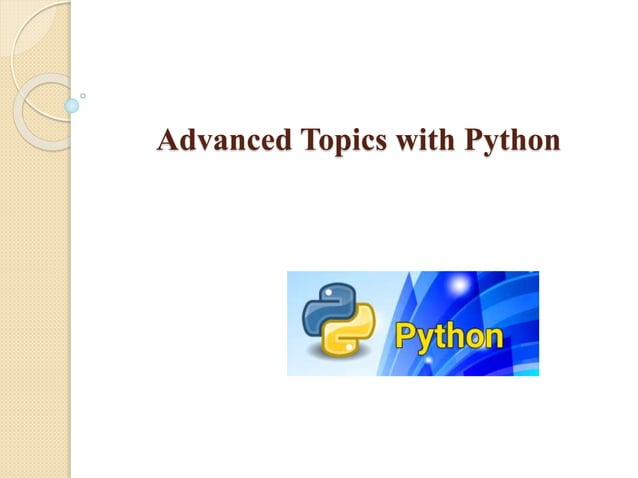 Advanced Topics with Python

Python